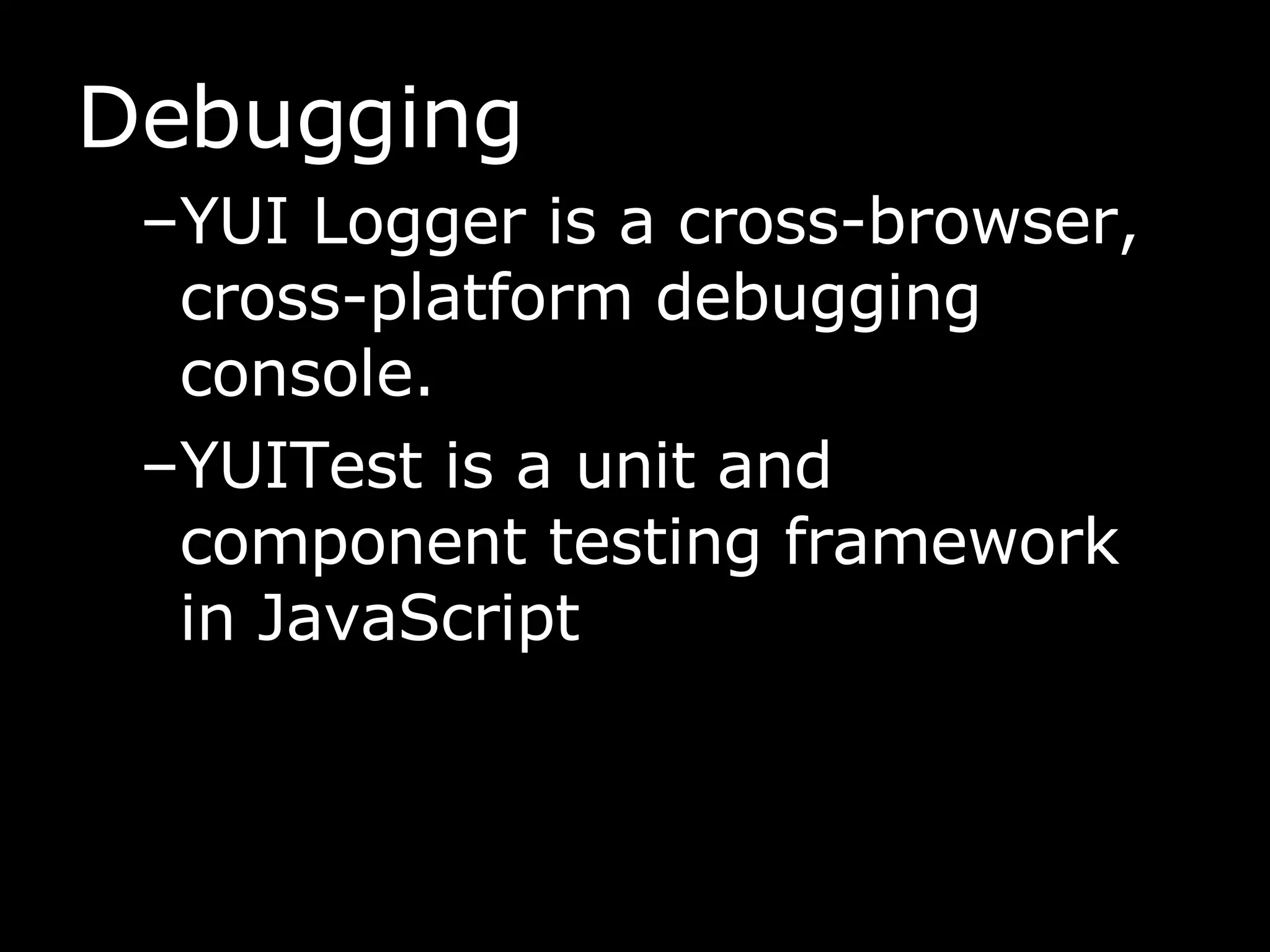 Debugging

–YUI Logger is a cross-browser, cross-platform debugging console.

–YUITest is a unit and component testing framework in JavaScript